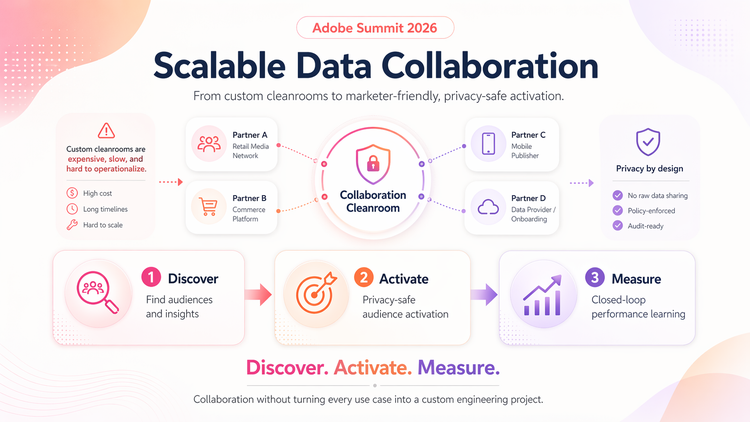 Adobe Summit 2026

Scalable Data Collaboration

From custom cleanrooms to marketer-friendly, privacy-safe activation.

Custom cleanrooms are expensive, slow, and hard to operationalize.

High cost

Long timelines

Hard to scale

Partner A
Retail Media Network

Partner B
Commerce Platform

Collaboration Cleanroom

Partner C
Mobile Publisher

Partner D
Data Provider / Onboarding

Privacy by design

No raw data sharing

Policy-enforced

Audit-ready

1 Discover
Find audiences and insights

2 Activate
Privacy-safe audience activation

3 Measure
Closed-loop performance learning

Discover. Activate. Measure.

Collaboration without turning every use case into a custom engineering project.